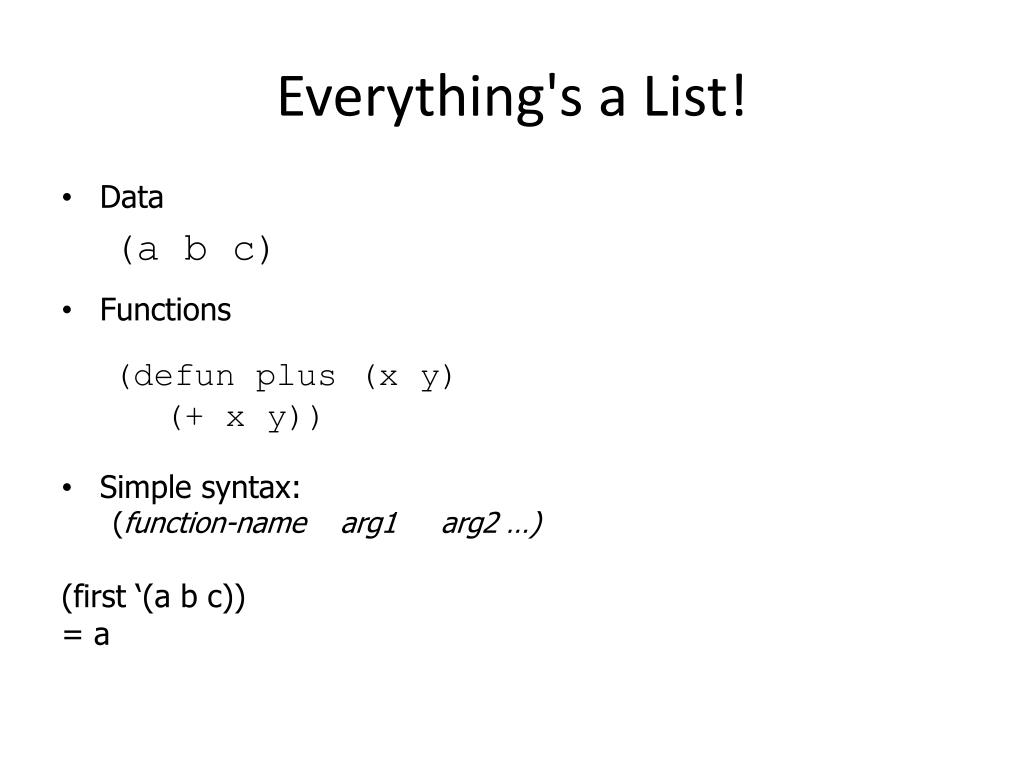 Everything's a List!

• Data

(a b c)

• Functions

(defun plus (x y)
(+ x y))

• Simple syntax:
(function-name arg1 arg2 …)

(first ‘(a b c))
= a